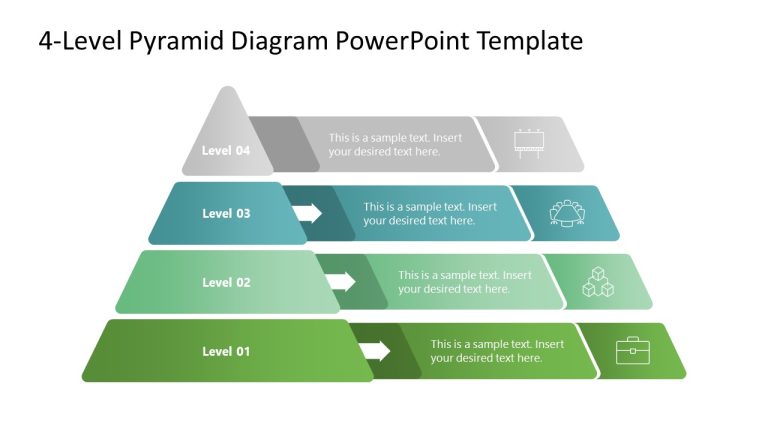 4-Level Pyramid Diagram PowerPoint Template

Level 04

This is a sample text. Insert your desired text here.

Level 03

This is a sample text. Insert your desired text here.

Level 02

This is a sample text. Insert your desired text here.

Level 01

This is a sample text. Insert your desired text here.